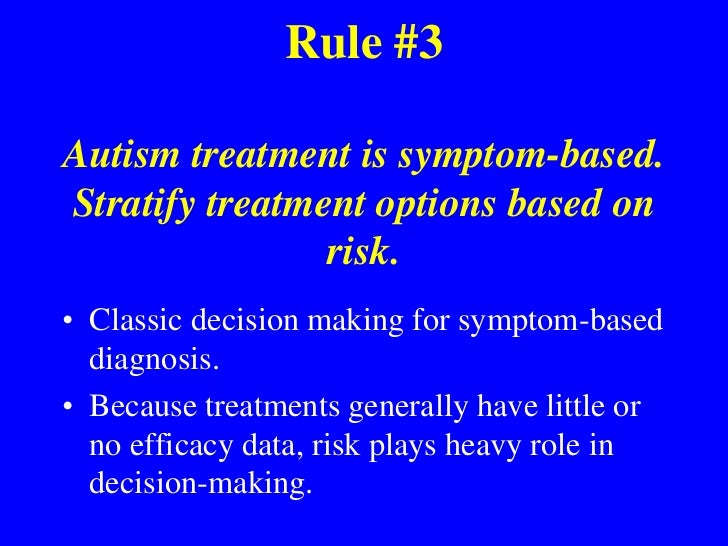 Rule #3

Autism treatment is symptom-based. Stratify treatment options based on risk.

• Classic decision making for symptom-based diagnosis.

• Because treatments generally have little or no efficacy data, risk plays heavy role in decision-making.